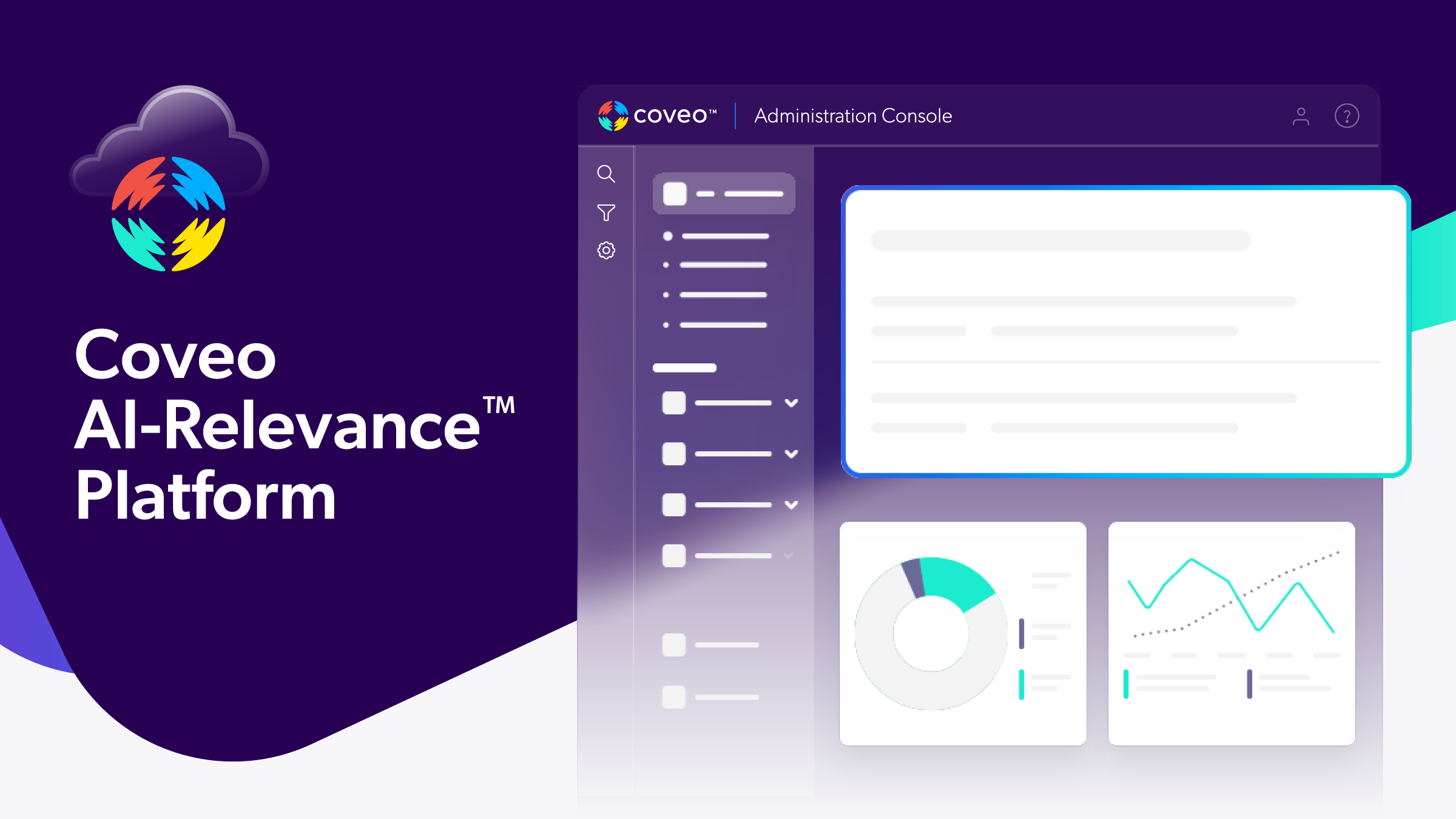 Coveo AI-Relevance™ Platform

coveo™ | Administration Console